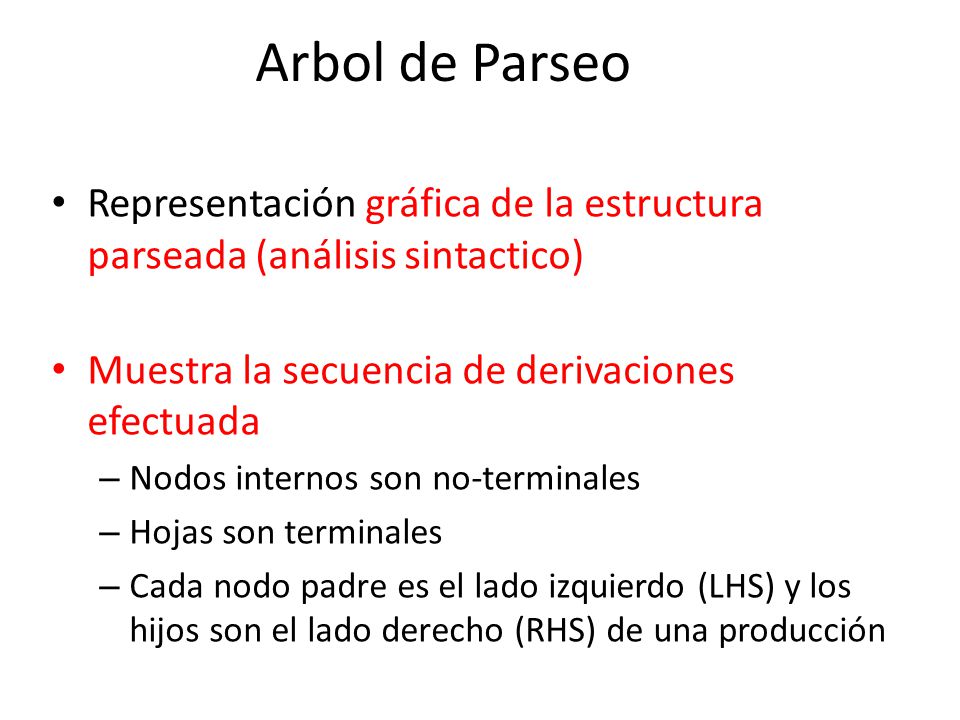 Arbol de Parseo

• Representación gráfica de la estructura parseada (análisis sintactico)

• Muestra la secuencia de derivaciones efectuada
  – Nodos internos son no-terminales
  – Hojas son terminales
  – Cada nodo padre es el lado izquierdo (LHS) y los hijos son el lado derecho (RHS) de una producción